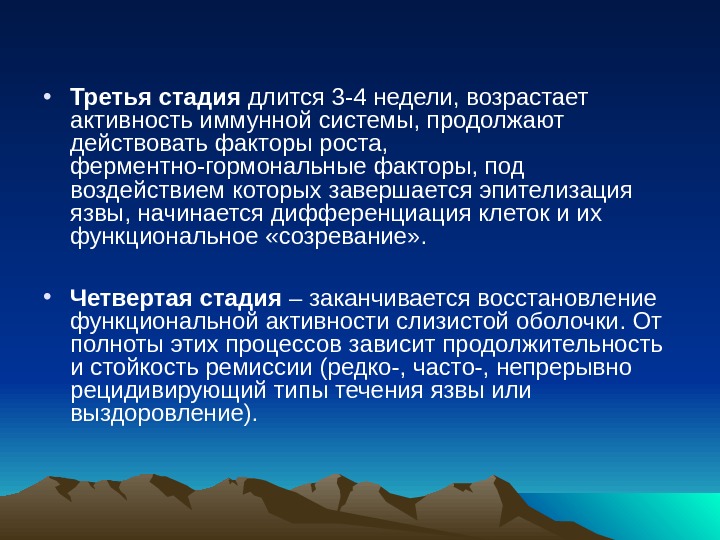 • Третья стадия длится 3-4 недели, возрастает активность иммунной системы, продолжают действовать факторы роста, ферментно-гормональные факторы, под воздействием которых завершается эпителизация язвы, начинается дифференциация клеток и их функциональное «созревание».

• Четвертая стадия – заканчивается восстановление функциональной активности слизистой оболочки. От полноты этих процессов зависит продолжительность и стойкость ремиссии (редко-, часто-, непрерывно рецидивирующий типы течения язвы или выздоровление).